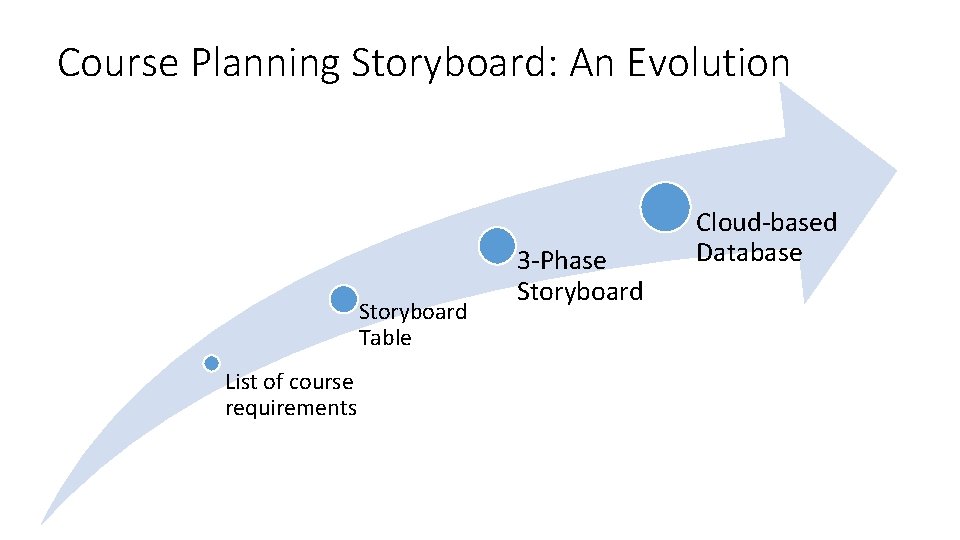 Course Planning Storyboard: An Evolution

List of course requirements

Storyboard Table

3-Phase Storyboard

Cloud-based Database